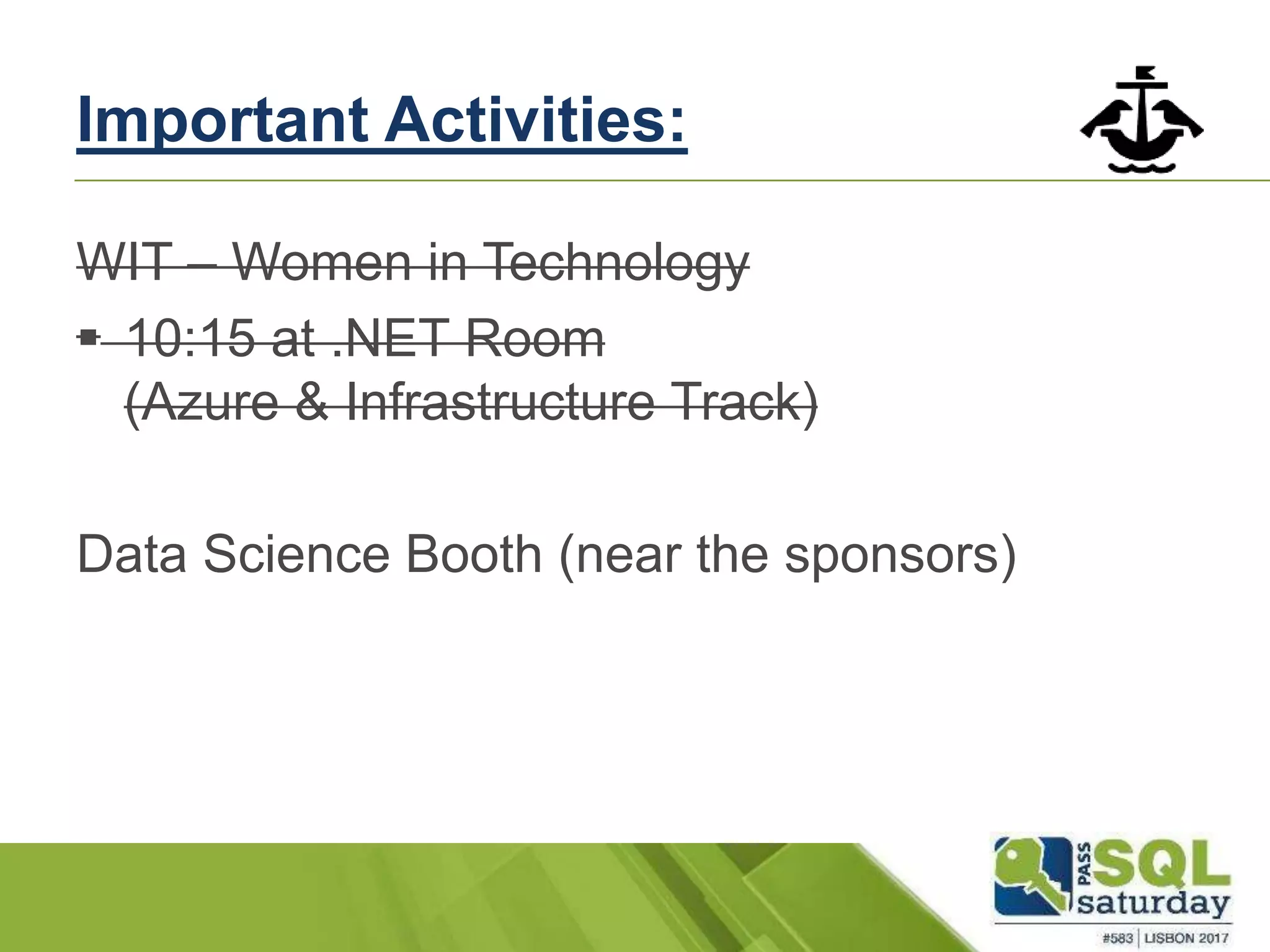 Important Activities:

WIT – Women in Technology

▪ 10:15 at .NET Room (Azure & Infrastructure Track)

Data Science Booth (near the sponsors)

PASS SQL saturday
#583 | LISBON 2017